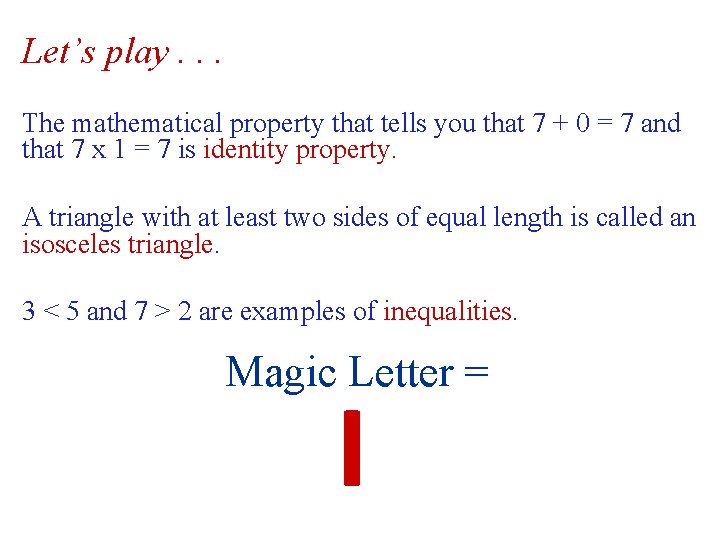 Let's play . . .

The mathematical property that tells you that $7 + 0 = 7$ and that $7 \times 1 = 7$ is identity property.

A triangle with at least two sides of equal length is called an isosceles triangle.

$3 < 5$ and $7 > 2$ are examples of inequalities.

Magic Letter =

I